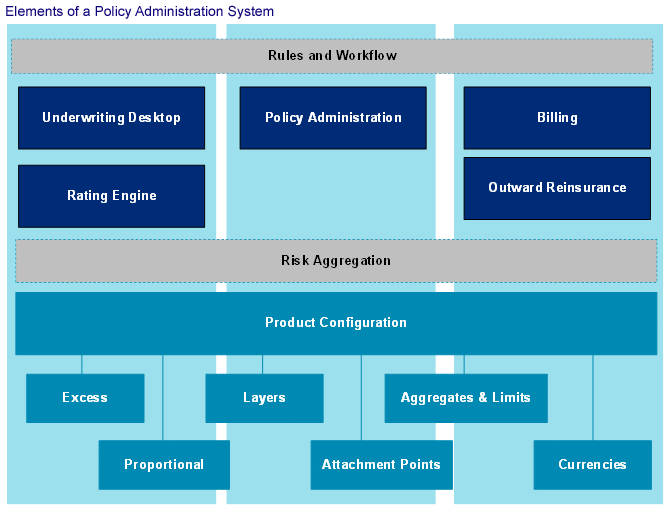 Elements of a Policy Administration System

Rules and Workflow

Underwriting Desktop

Policy Administration

Billing

Rating Engine

Outward Reinsurance

Risk Aggregation

Product Configuration

Excess

Layers

Aggregates & Limits

Proportional

Attachment Points

Currencies